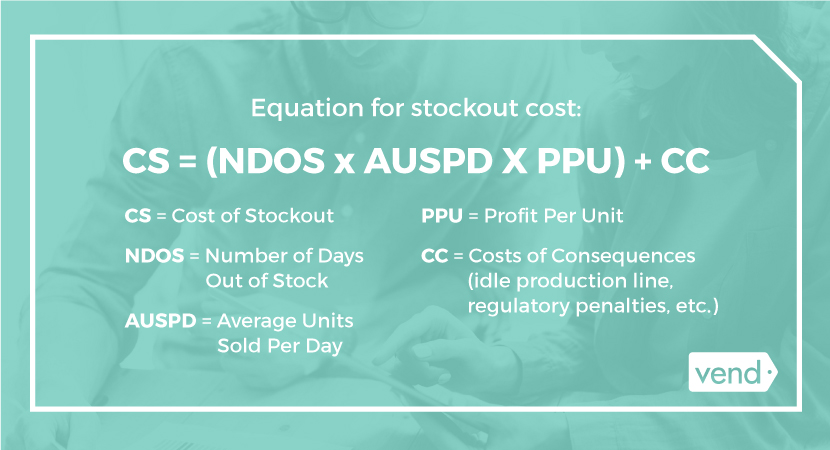 Equation for stockout cost:

CS = (NDOS x AUSPD X PPU) + CC

CS = Cost of Stockout

NDOS = Number of Days Out of Stock

AUSPD = Average Units Sold Per Day

PPU = Profit Per Unit

CC = Costs of Consequences (idle production line, regulatory penalties, etc.)

vend